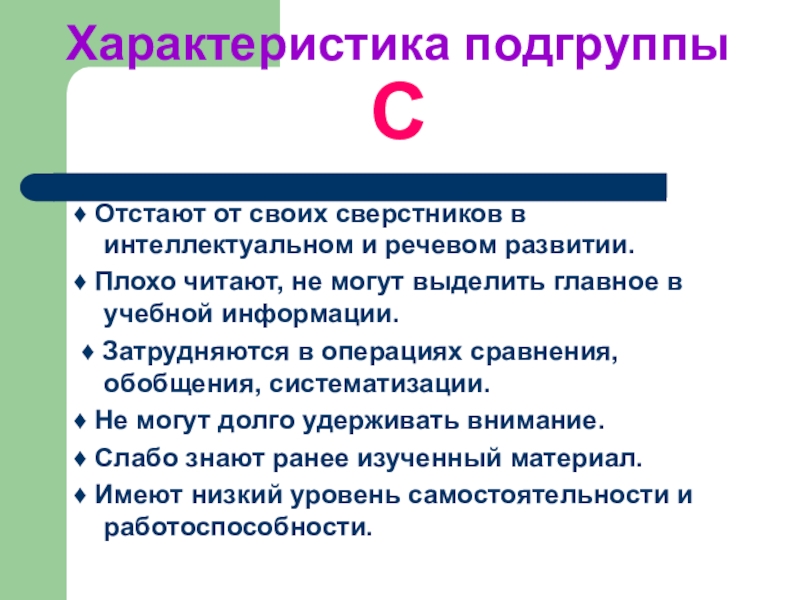 Характеристика подгруппы С

♦ Отстают от своих сверстников в интеллектуальном и речевом развитии.

♦ Плохо читают, не могут выделить главное в учебной информации.

♦ Затрудняются в операциях сравнения, обобщения, систематизации.

♦ Не могут долго удерживать внимание.

♦ Слабо знают ранее изученный материал.

♦ Имеют низкий уровень самостоятельности и работоспособности.